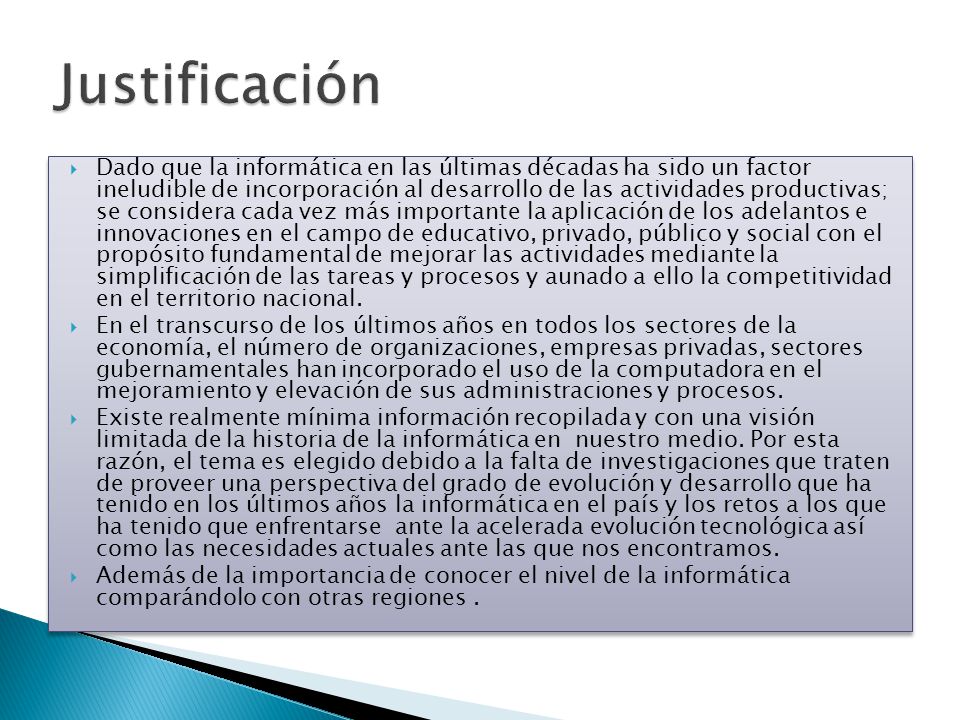 Justificación

Dado que la informática en las últimas décadas ha sido un factor ineludible de incorporación al desarrollo de las actividades productivas; se considera cada vez más importante la aplicación de los adelantos e innovaciones en el campo de educativo, privado, público y social con el propósito fundamental de mejorar las actividades mediante la simplificación de las tareas y procesos y aunado a ello la competitividad en el territorio nacional.

En el transcurso de los últimos años en todos los sectores de la economía, el número de organizaciones, empresas privadas, sectores gubernamentales han incorporado el uso de la computadora en el mejoramiento y elevación de sus administraciones y procesos.

Existe realmente mínima información recopilada y con una visión limitada de la historia de la informática en nuestro medio. Por esta razón, el tema es elegido debido a la falta de investigaciones que traten de proveer una perspectiva del grado de evolución y desarrollo que ha tenido en los últimos años la informática en el país y los retos a los que ha tenido que enfrentarse ante la acelerada evolución tecnológica así como las necesidades actuales ante las que nos encontramos.

Además de la importancia de conocer el nivel de la informática comparándolo con otras regiones .